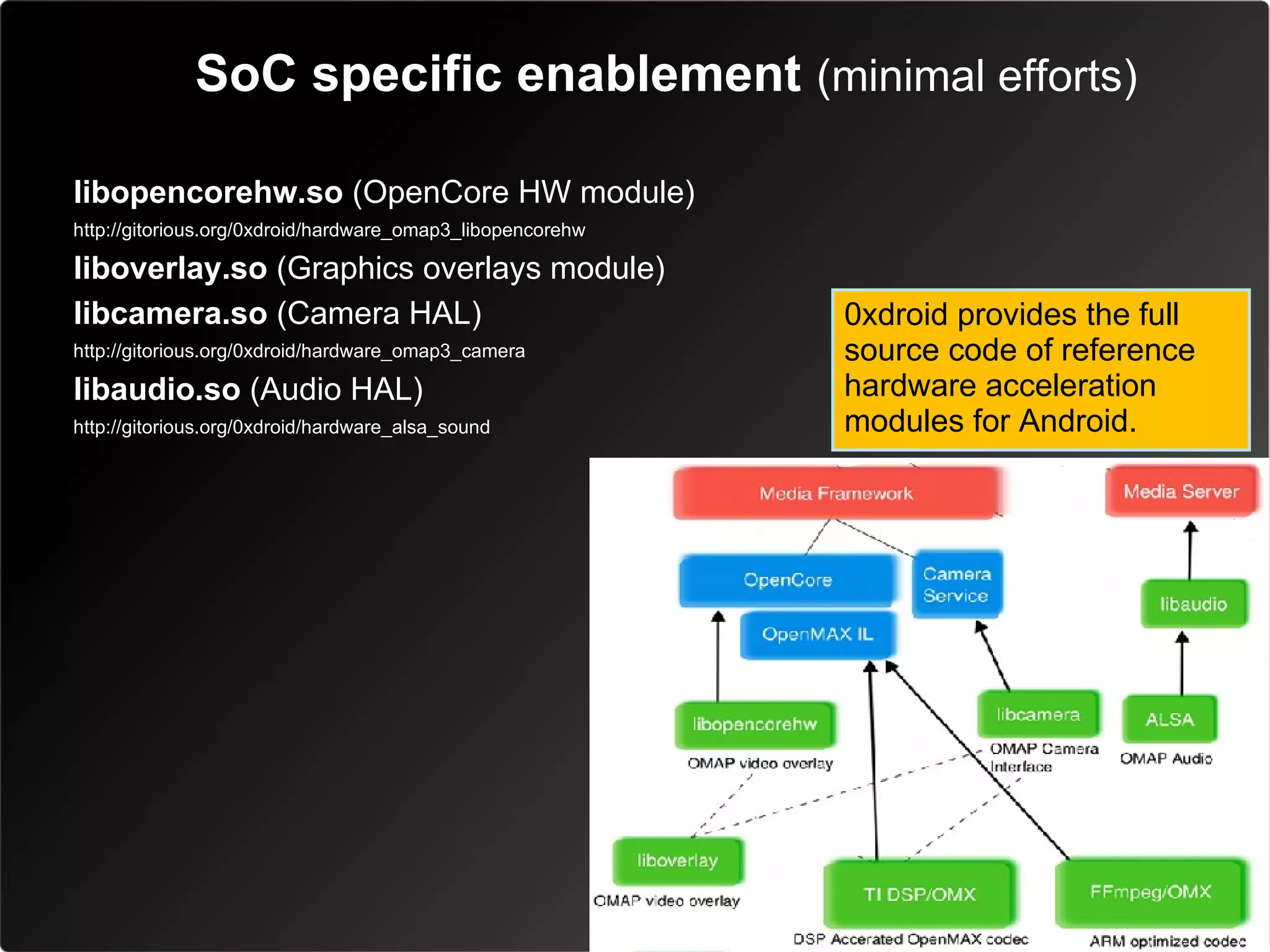 SoC specific enablement (minimal efforts)

libopencorehw.so (OpenCore HW module)
http://gitorious.org/0xdroid/hardware_omap3_libopencorehw
liboverlay.so (Graphics overlays module)
libcamera.so (Camera HAL)
http://gitorious.org/0xdroid/hardware_omap3_camera
libaudio.so (Audio HAL)
http://gitorious.org/0xdroid/hardware_alsa_sound

0xdroid provides the full source code of reference hardware acceleration modules for Android.

Media Framework
Media Server
OpenCore
Camera Service
OpenMAX IL
libaudio
libopencorehw
OMAP video overlay
libcamera
OMAP Camera Interface
ALSA
OMAP Audio
liboverlay
OMAP video overlay
TI DSP/OMX
DSP Accerated OpenMAX codec
FFmpeg/OMX
ARM optimized codec